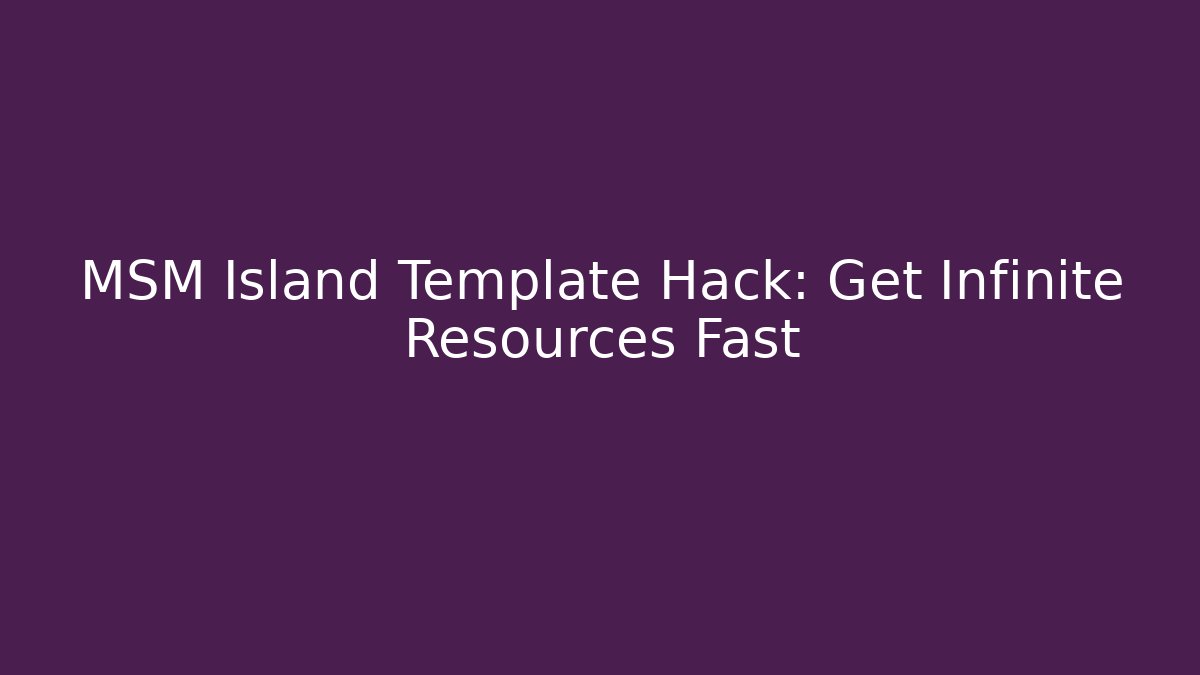 MSM Island Template Hack: Get Infinite Resources Fast